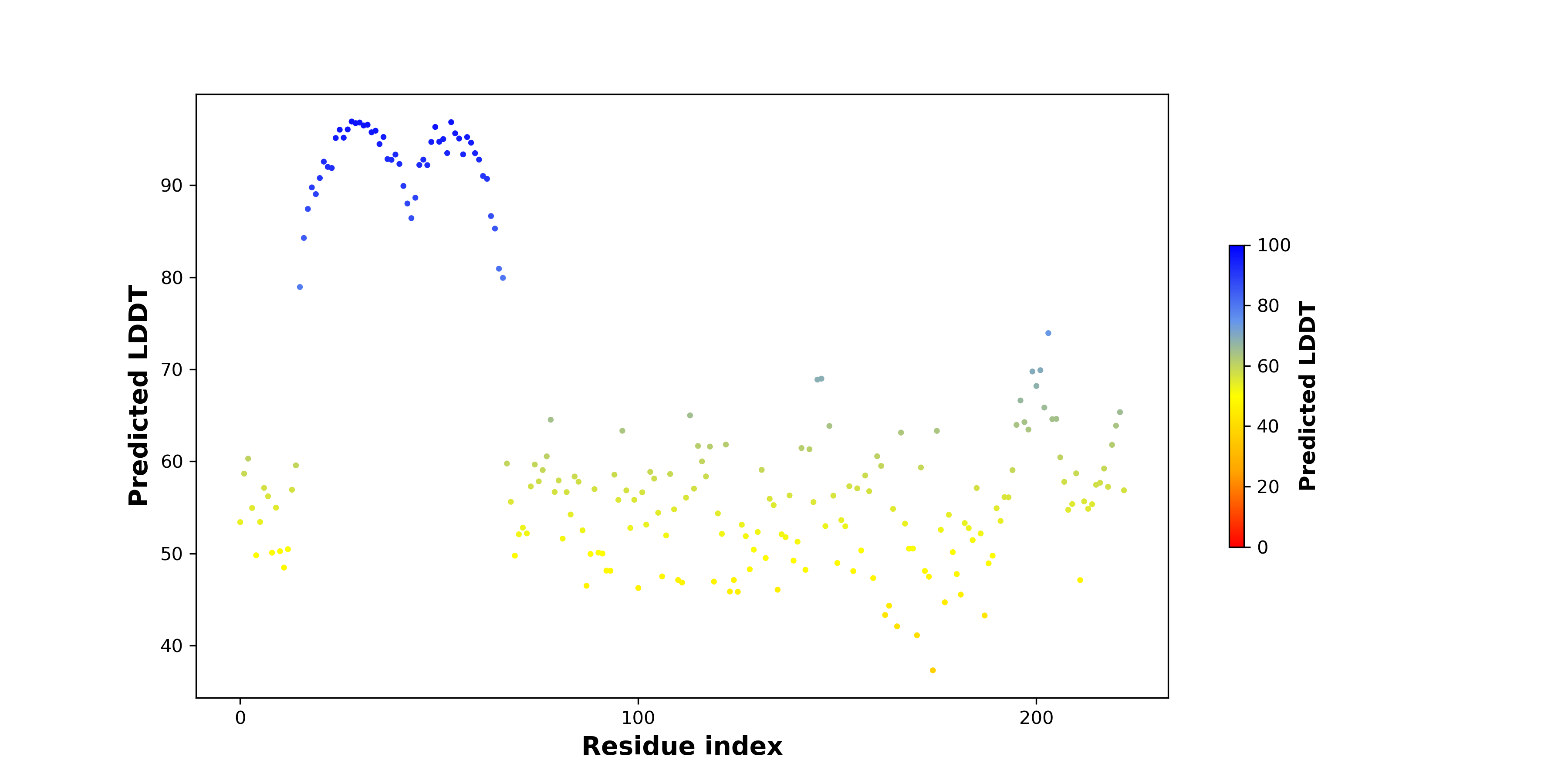 Predicted LDDT

90
80
70
60
50
40

0
100
200

Residue index

100
80
60
40
20
0

Predicted LDDT